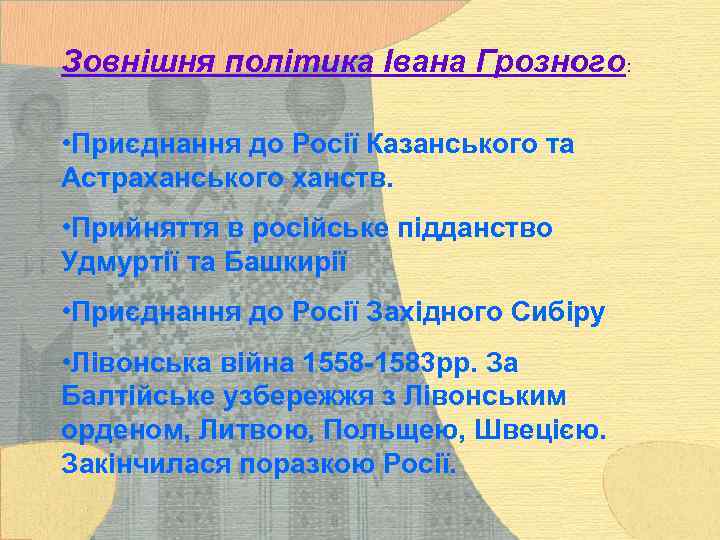 Зовнішня політика Івана Грозного:

•Приєднання до Росії Казанського та Астраханського ханств.

•Прийняття в російське підданство Удмуртії та Башкирії

•Приєднання до Росії Західного Сибіру

•Лівонська війна 1558-1583рр. За Балтійське узбережжя з Лівонським орденом, Литвою, Польщею, Швецією. Закінчилася поразкою Росії.